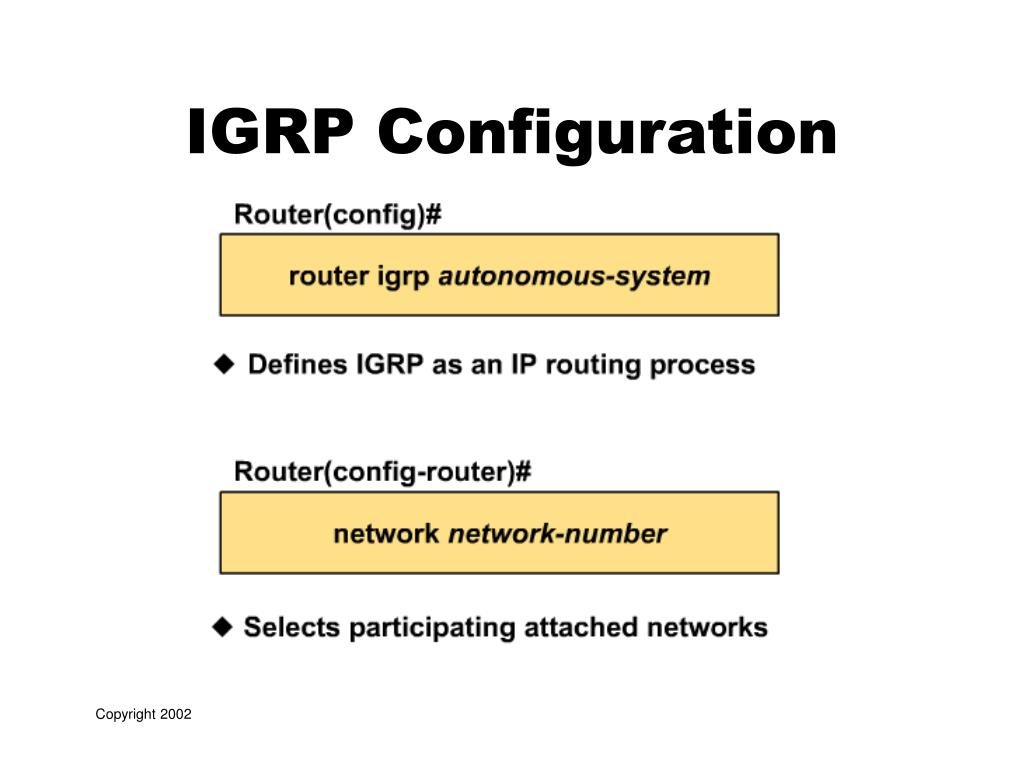 IGRP Configuration

Router(config)#

router igrp autonomous-system

◆ Defines IGRP as an IP routing process

Router(config-router)#

network network-number

◆ Selects participating attached networks

Copyright 2002